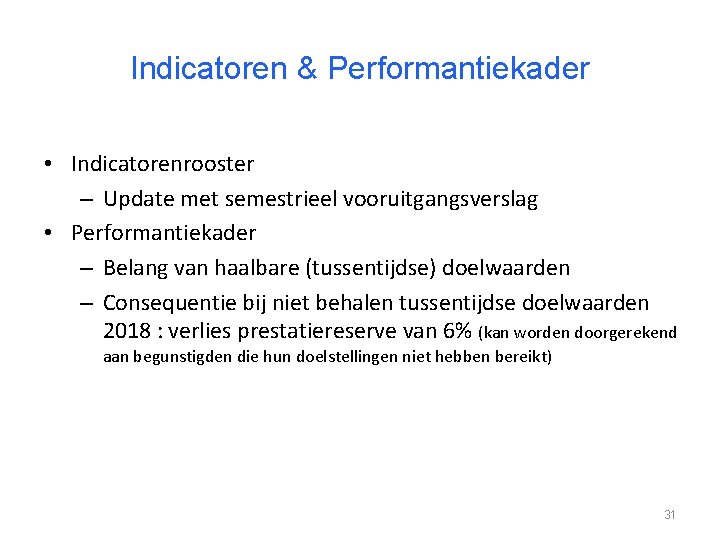 Indicatoren & Performantiekader

• Indicatorenrooster
– Update met semestrieel vooruitgangsverslag
• Performantiekader
– Belang van haalbare (tussentijdse) doelwaarden
– Consequentie bij niet behalen tussentijdse doelwaarden 2018 : verlies prestatiereserve van 6% (kan worden doorgerekend aan begunstigden die hun doelstellingen niet hebben bereikt)

31